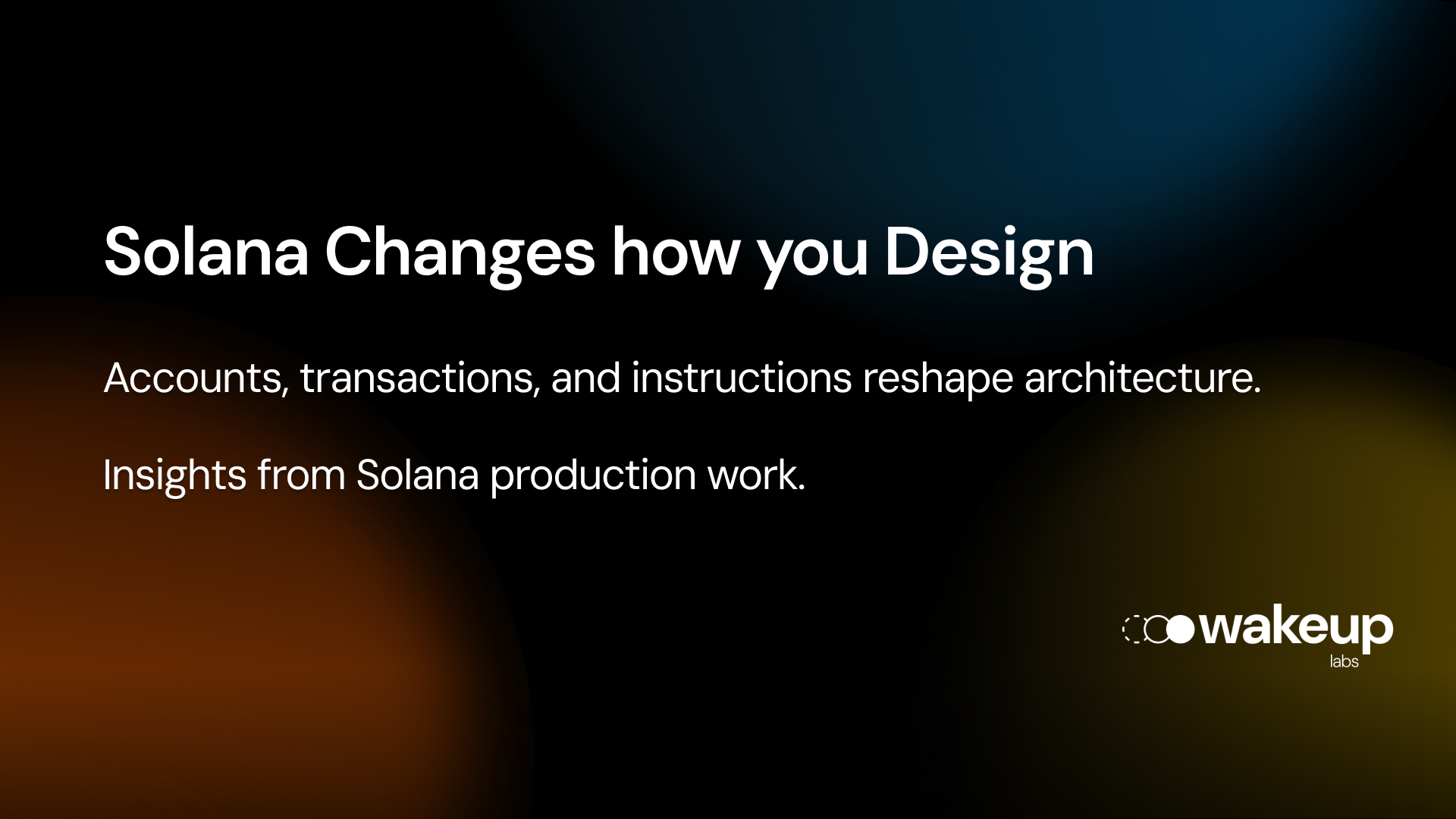 Solana Changes how you Design

Accounts, transactions, and instructions reshape architecture.

Insights from Solana production work.

wakeup
labs